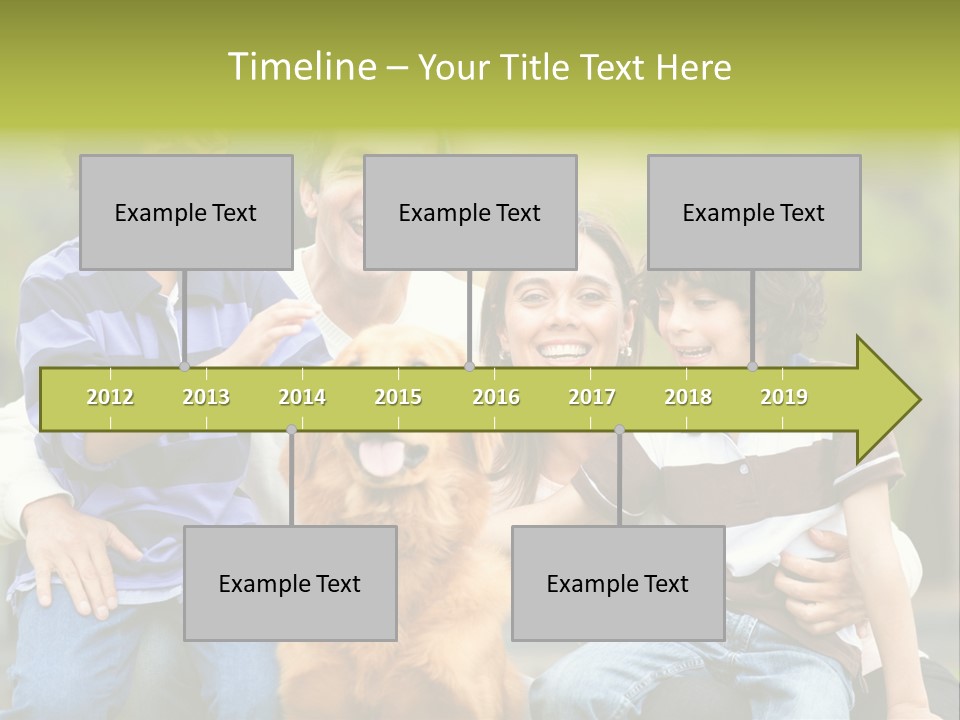 Timeline – Your Title Text Here

Example Text

Example Text

Example Text

2012 2013 2014 2015 2016 2017 2018 2019

Example Text

Example Text